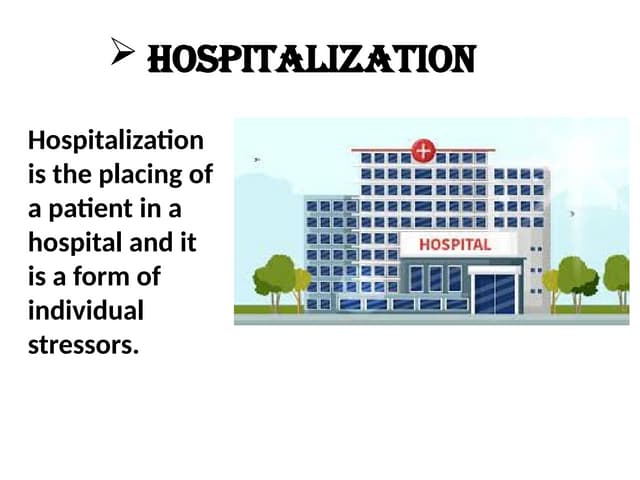 ➢ HOSPITALIZATION

Hospitalization is the placing of a patient in a hospital and it is a form of individual stressors.

HOSPITAL